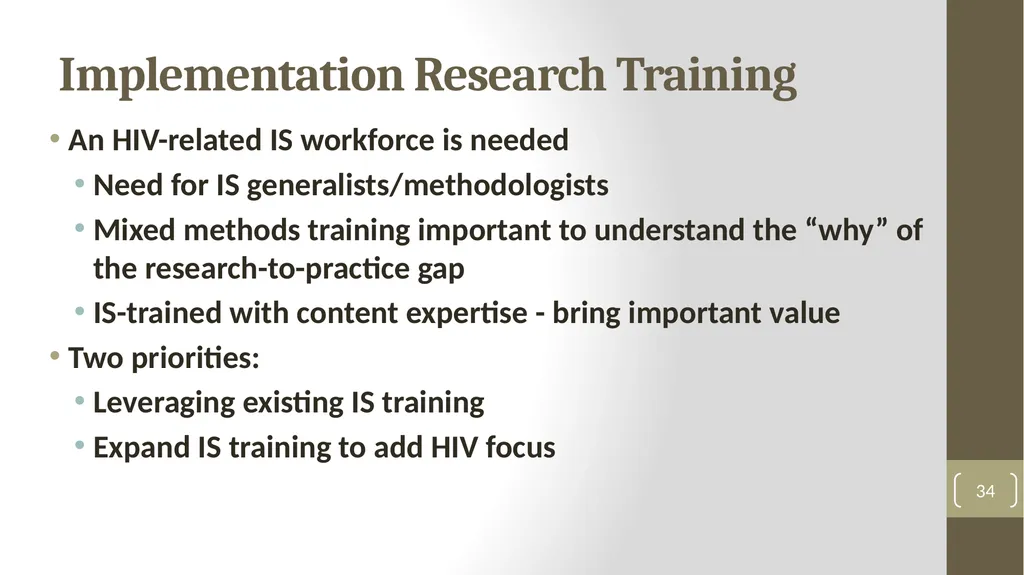 Implementation Research Training

• An HIV-related IS workforce is needed
  • Need for IS generalists/methodologists
  • Mixed methods training important to understand the “why” of the research-to-practice gap
  • IS-trained with content expertise - bring important value
• Two priorities:
  • Leveraging existing IS training
  • Expand IS training to add HIV focus

34